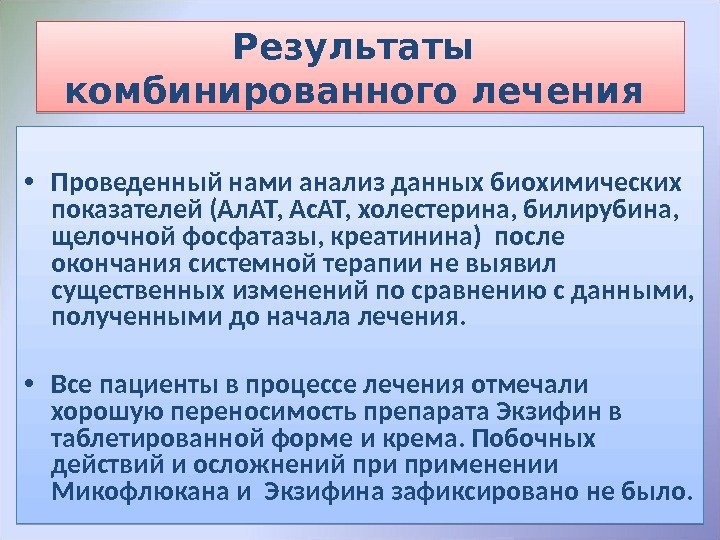 Результаты комбинированного лечения

• Проведенный нами анализ данных биохимических показателей (АлАТ, АсАТ, холестерина, билирубина, щелочной фосфатазы, креатинина) после окончания системной терапии не выявил существенных изменений по сравнению с данными, полученными до начала лечения.

• Все пациенты в процессе лечения отмечали хорошую переносимость препарата Экзифин в таблетированной форме и крема. Побочных действий и осложнений при применении Микофлюкана и Экзифина зафиксировано не было.